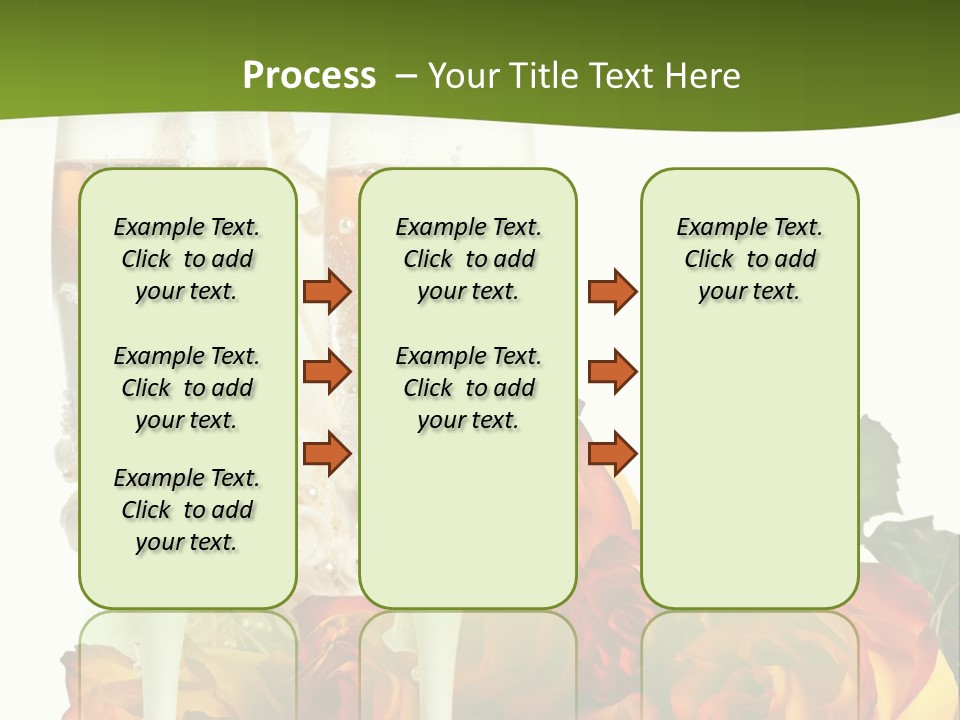 Process – Your Title Text Here

Example Text. Click to add your text.

Example Text. Click to add your text.

Example Text. Click to add your text.

Example Text. Click to add your text.

Example Text. Click to add your text.

Example Text. Click to add your text.